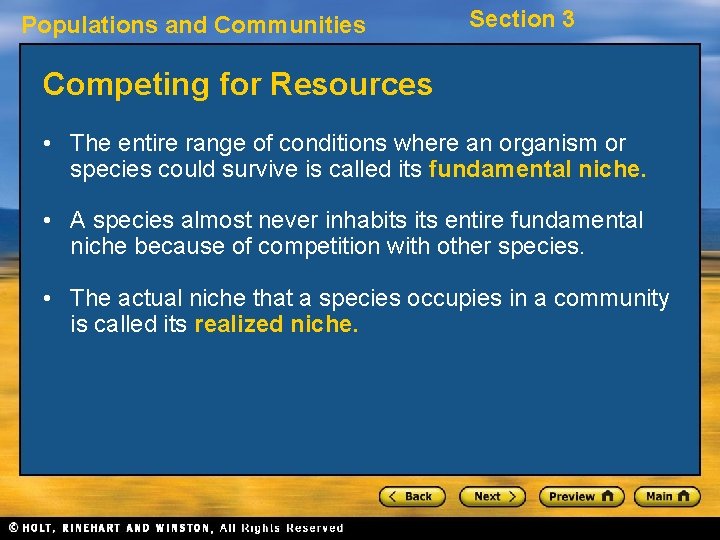 Populations and Communities

Section 3

Competing for Resources

• The entire range of conditions where an organism or species could survive is called its fundamental niche.

• A species almost never inhabits its entire fundamental niche because of competition with other species.

• The actual niche that a species occupies in a community is called its realized niche.

< Back

Next >

Preview

Main

© HOLT, RINEHART AND WINSTON, All Rights Reserved